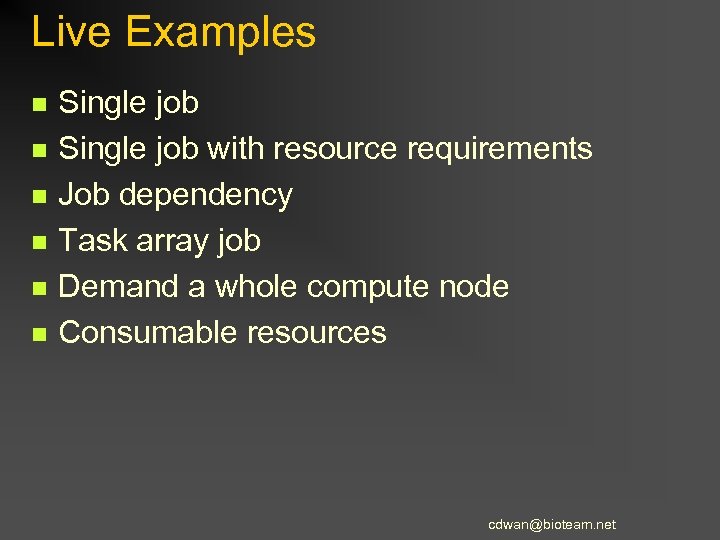 Live Examples

- Single job
- Single job with resource requirements
- Job dependency
- Task array job
- Demand a whole compute node
- Consumable resources

cdwan@bioteam.net